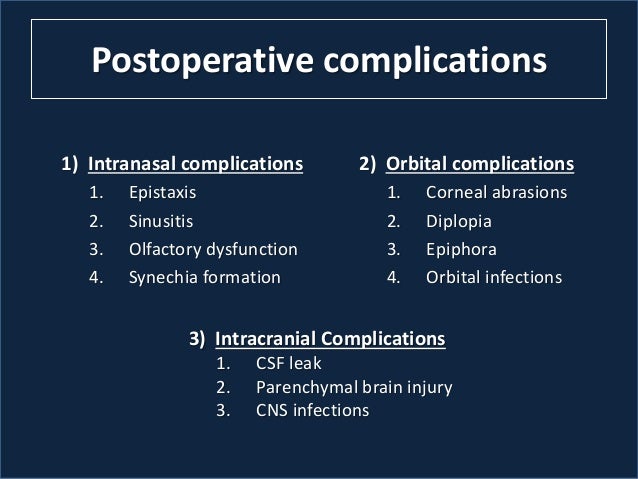 Postoperative complications

1) Intranasal complications
1. Epistaxis
2. Sinusitis
3. Olfactory dysfunction
4. Synechia formation

2) Orbital complications
1. Corneal abrasions
2. Diplopia
3. Epiphora
4. Orbital infections

3) Intracranial Complications
1. CSF leak
2. Parenchymal brain injury
3. CNS infections